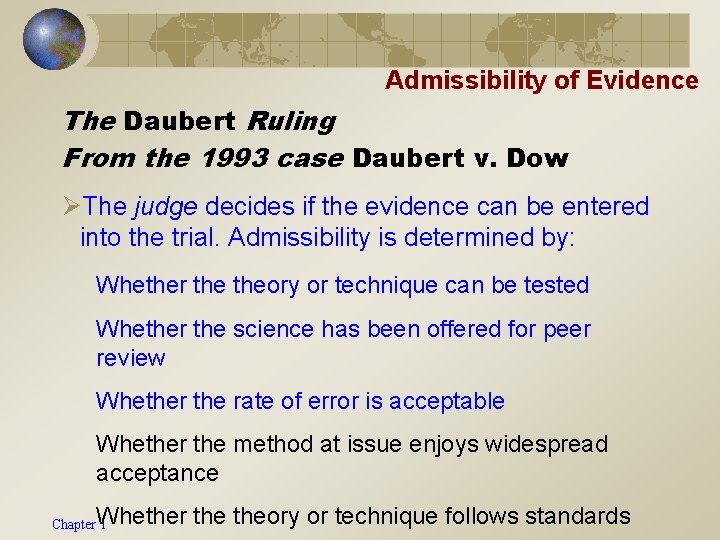 Admissibility of Evidence

The Daubert Ruling
From the 1993 case Daubert v. Dow

➢The judge decides if the evidence can be entered into the trial. Admissibility is determined by:

Whether the theory or technique can be tested

Whether the science has been offered for peer review

Whether the rate of error is acceptable

Whether the method at issue enjoys widespread acceptance

Whether the theory or technique follows standards

Chapter 1